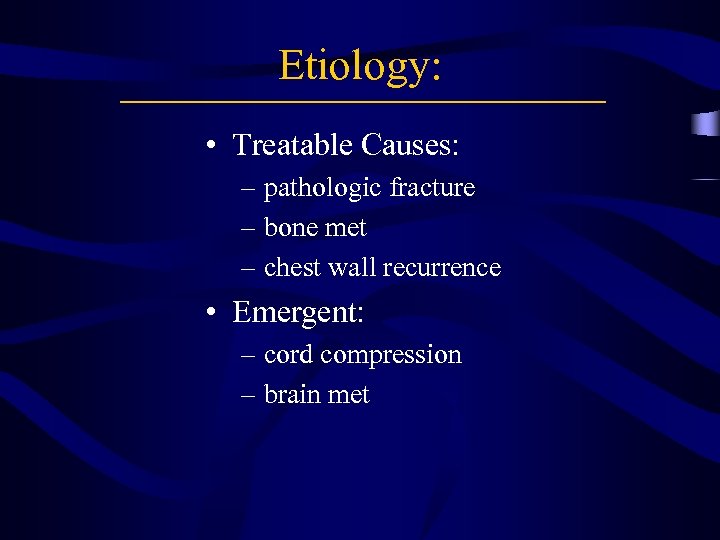 Etiology:

• Treatable Causes:
– pathologic fracture
– bone met
– chest wall recurrence

• Emergent:
– cord compression
– brain met